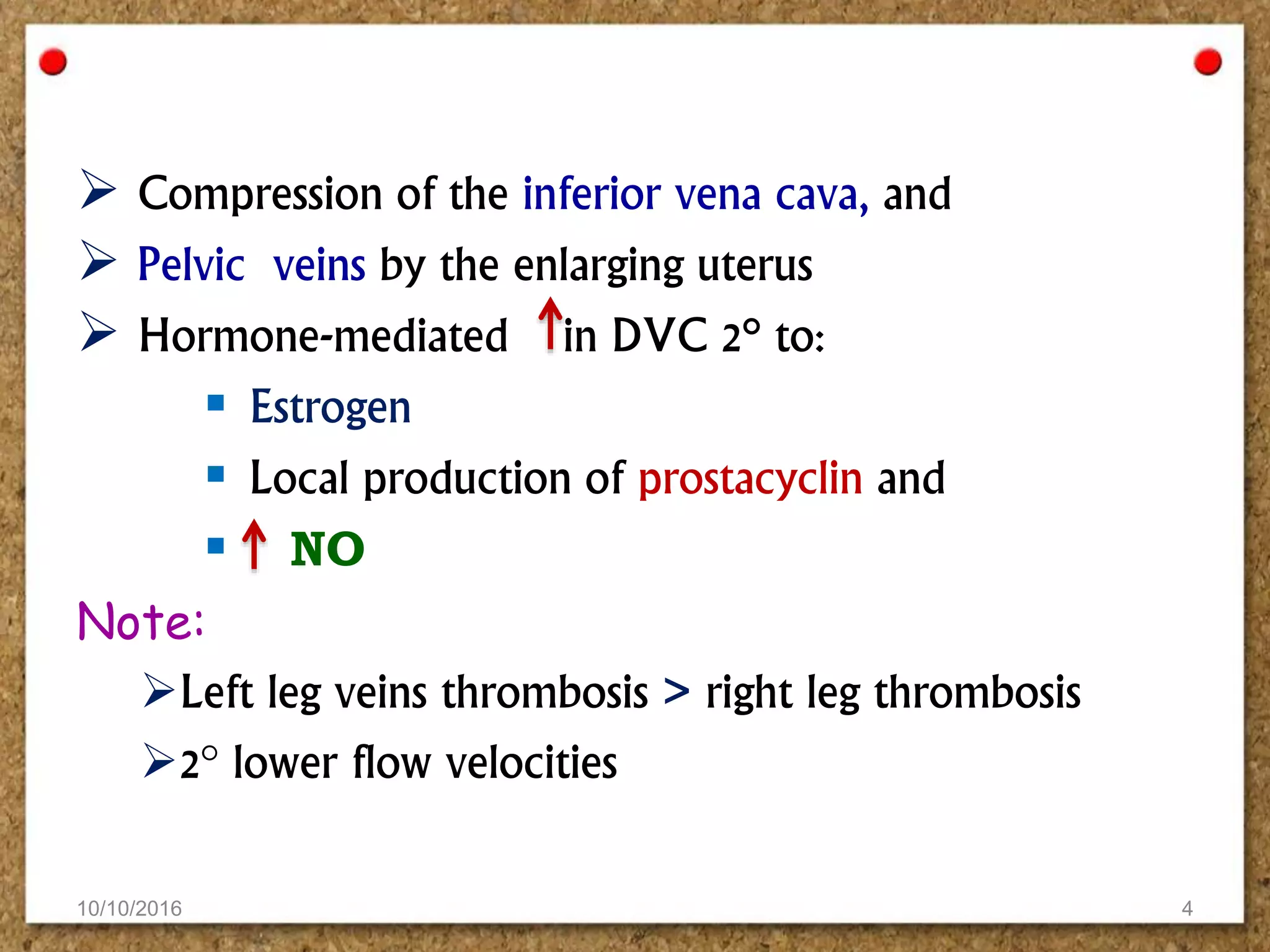 ➢ Compression of the inferior vena cava, and

➢ Pelvic veins by the enlarging uterus

➢ Hormone-mediated ↑in DVC 2° to:

▪ Estrogen

▪ Local production of prostacyclin and

▪ ↑ NO

Note:

➢Left leg veins thrombosis > right leg thrombosis

➢2° lower flow velocities

10/10/2016

4